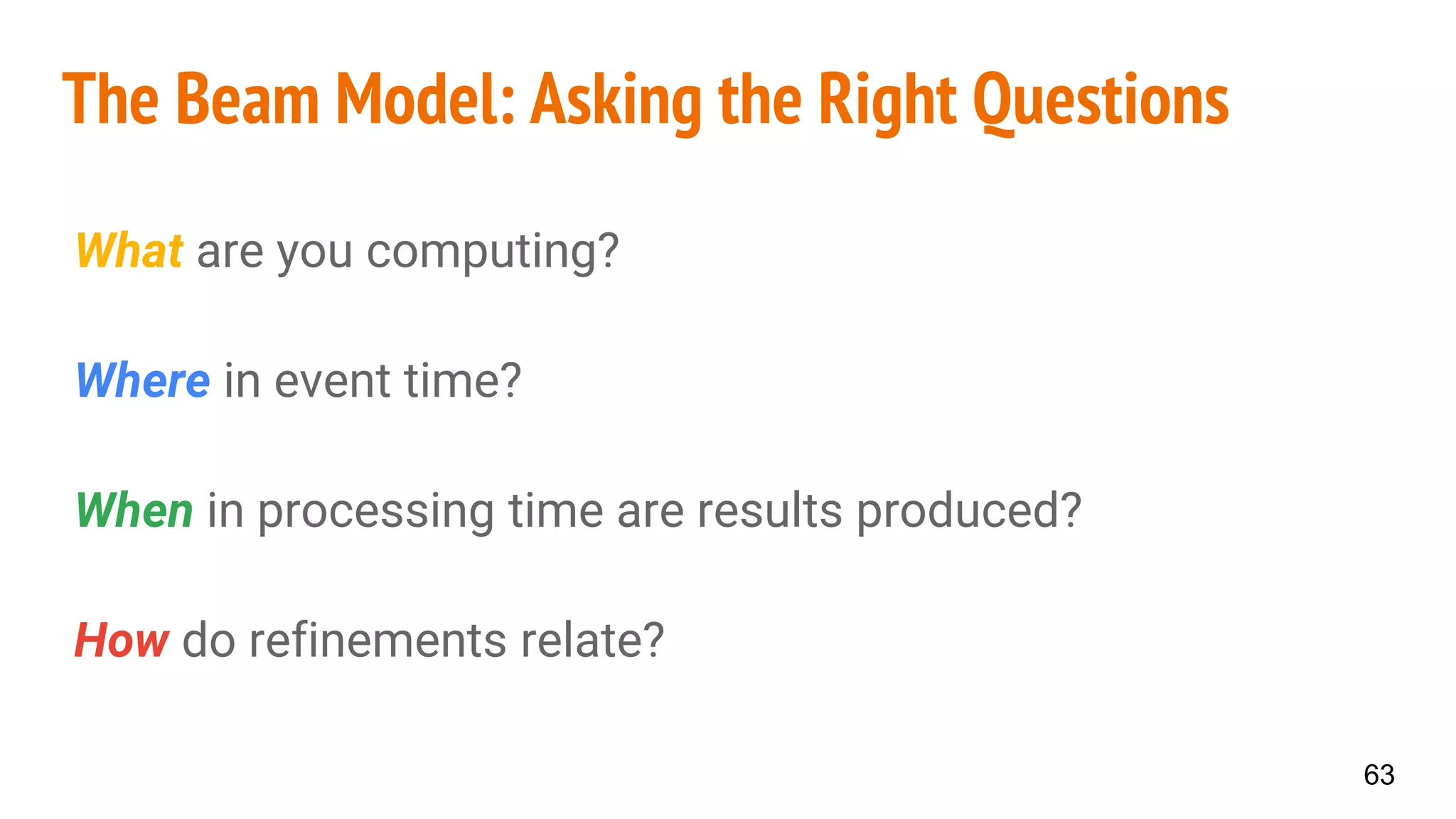 The Beam Model: Asking the Right Questions

What are you computing?

Where in event time?

When in processing time are results produced?

How do refinements relate?

63